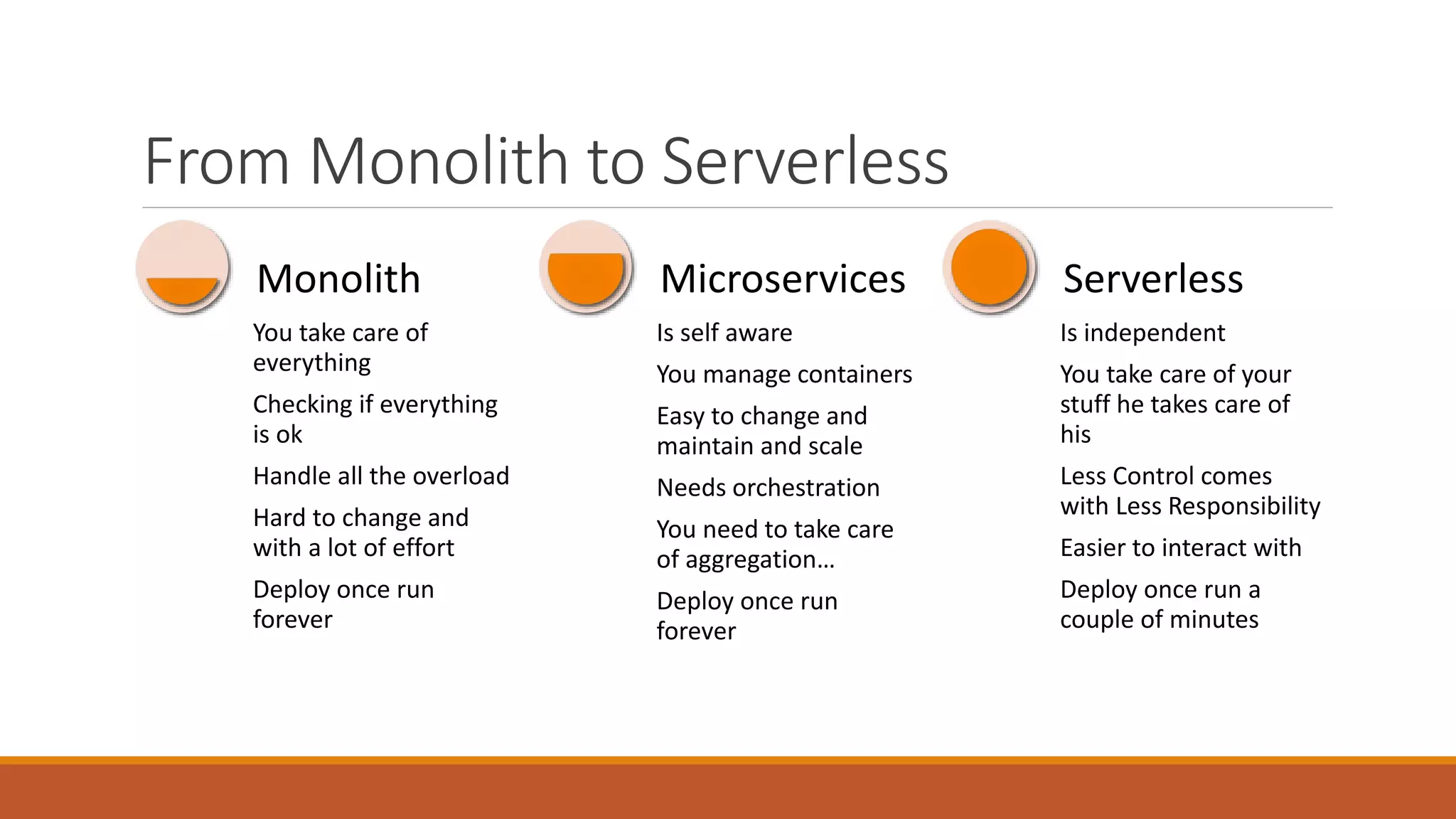 From Monolith to Serverless

Monolith

You take care of everything

Checking if everything is ok

Handle all the overload

Hard to change and with a lot of effort

Deploy once run forever

Microservices

Is self aware

You manage containers

Easy to change and maintain and scale

Needs orchestration

You need to take care of aggregation…

Deploy once run forever

Serverless

Is independent

You take care of your stuff he takes care of his

Less Control comes with Less Responsibility

Easier to interact with

Deploy once run a couple of minutes